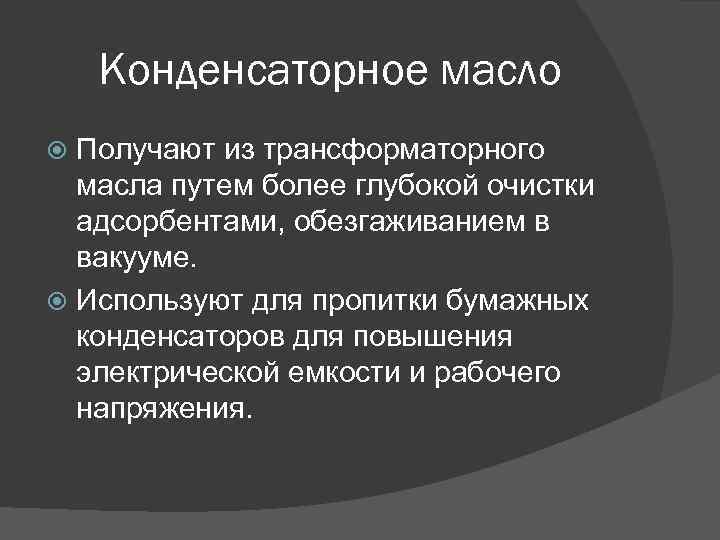 Конденсаторное масло

Получают из трансформаторного масла путем более глубокой очистки адсорбентами, обезгаживанием в вакууме.

Используют для пропитки бумажных конденсаторов для повышения электрической емкости и рабочего напряжения.